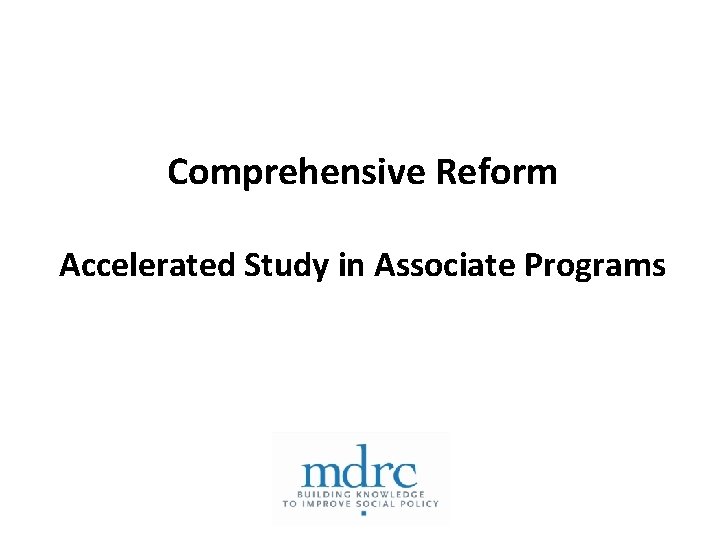 Comprehensive Reform

Accelerated Study in Associate Programs

mdrc
BUILDING KNOWLEDGE
TO IMPROVE SOCIAL POLICY